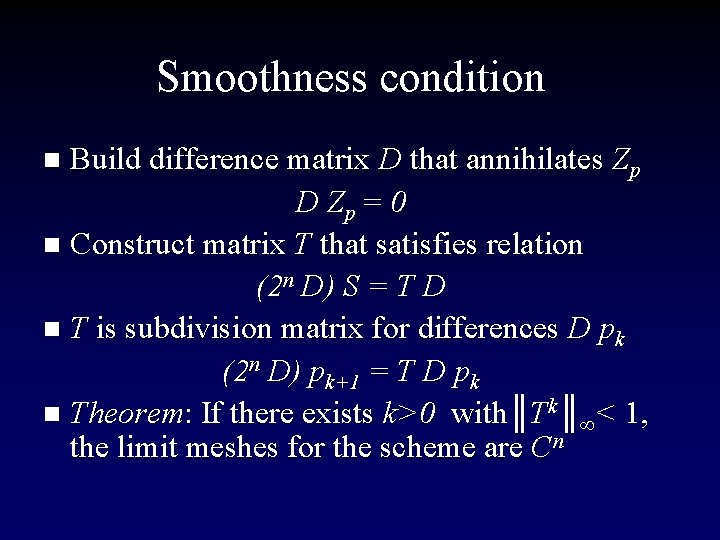 Smoothness condition

■ Build difference matrix $D$ that annihilates $Z_p$

$D Z_p = 0$

■ Construct matrix $T$ that satisfies relation

$(2^n D) S = T D$

■ $T$ is subdivision matrix for differences $D p_k$

$(2^n D) p_{k+1} = T D p_k$

■ *Theorem*: If there exists $k>0$ with $\|T^k\|_\infty < 1$, the limit meshes for the scheme are $C^n$